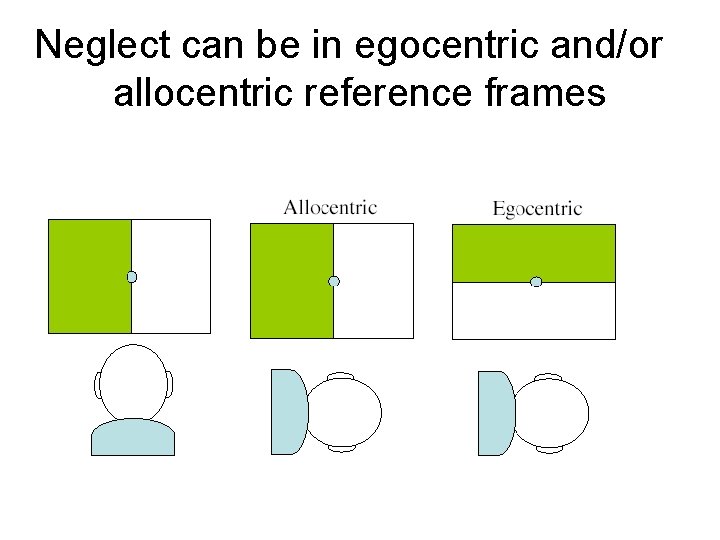 Neglect can be in egocentric and/or allocentric reference frames

Allocentric

Egocentric